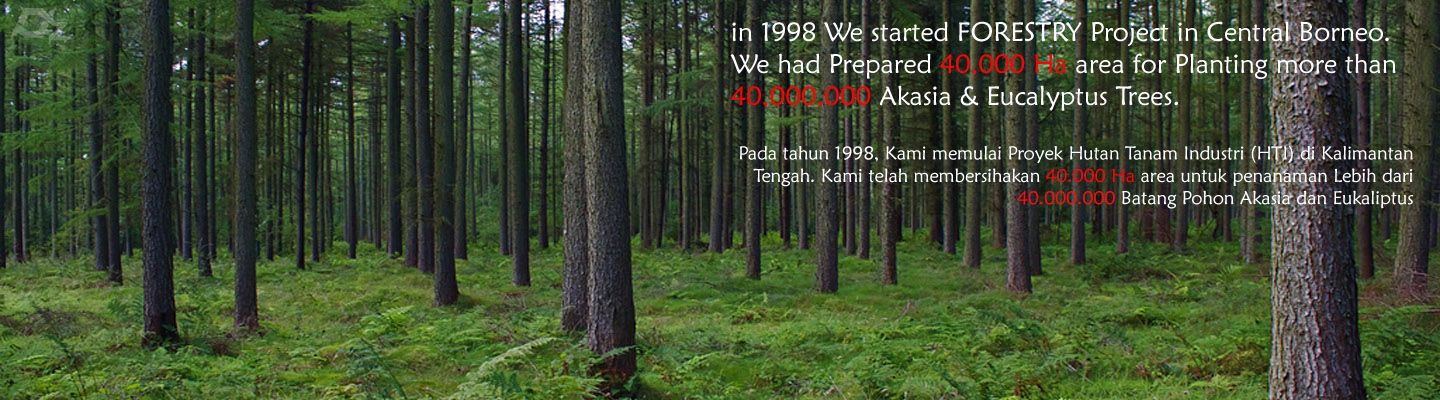 in 1998 We started FORESTRY Project in Central Borneo. We had Prepared 40.000 Ha area for Planting more than 40.000.000 Akasia & Eucalyptus Trees.

Pada tahun 1998, Kami memulai Proyek Hutan Tanam Industri (HTI) di Kalimantan Tengah. Kami telah membersihakan 40.000 Ha area untuk penanaman Lebih dari 40.000.000 Batang Pohon Akasia dan Eukaliptus